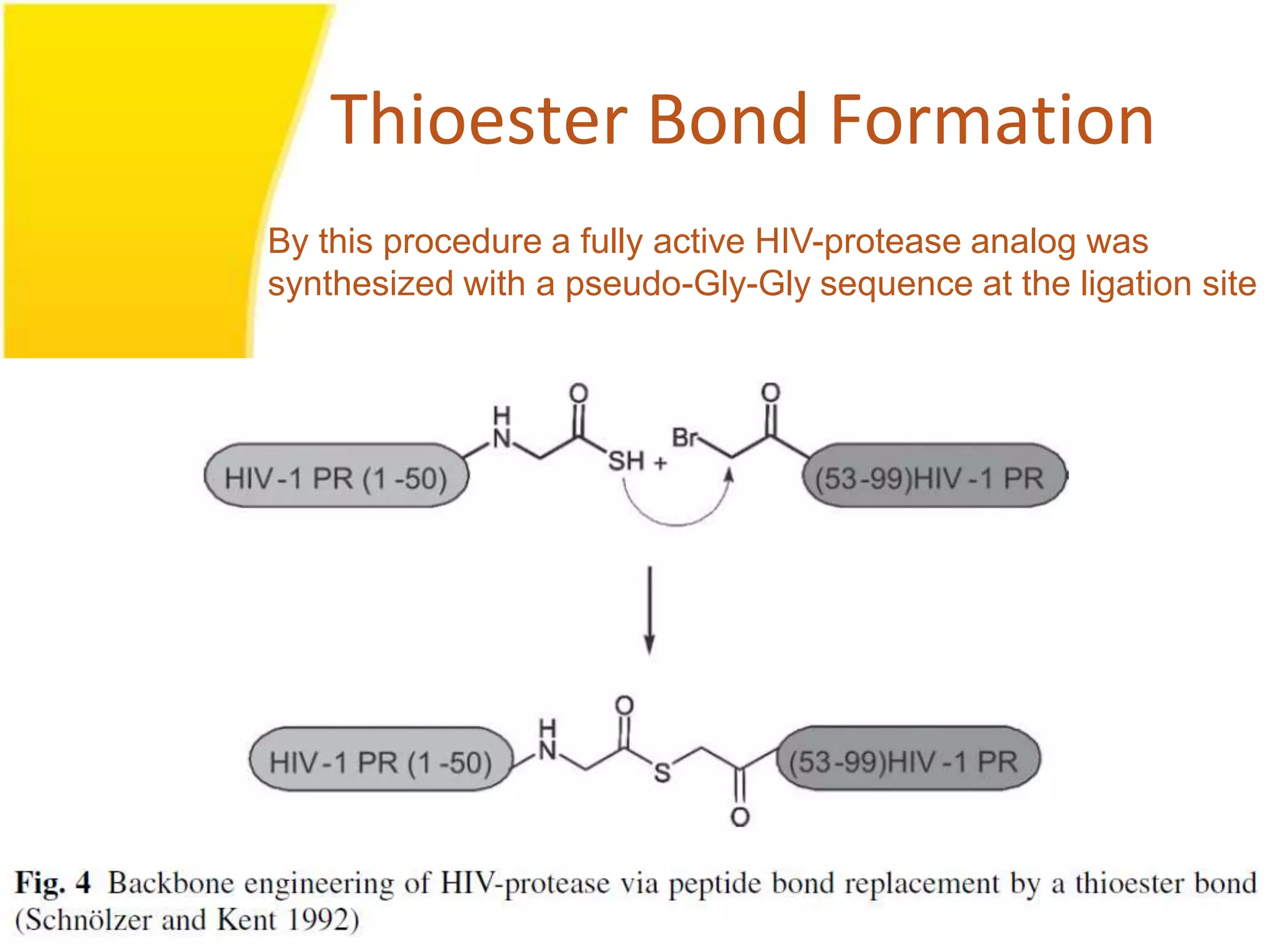 Thioester Bond Formation

By this procedure a fully active HIV-protease analog was synthesized with a pseudo-Gly-Gly sequence at the ligation site

HIV-1 PR (1-50)
H
N
O
SH +
Br
O
(53-99)HIV-1 PR

HIV-1 PR (1-50)
H
N
O
S
O
(53-99)HIV-1 PR

Fig. 4 Backbone engineering of HIV-protease via peptide bond replacement by a thioester bond (Schnölzer and Kent 1992)